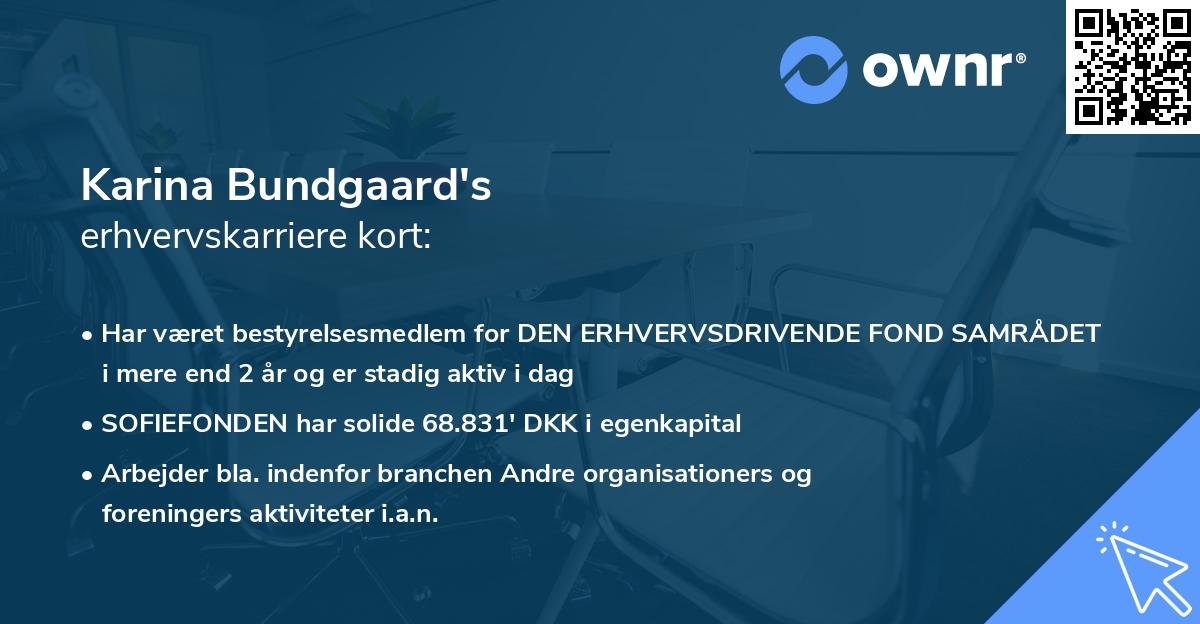 ownr®

Karina Bundgaard's
erhvervskarriere kort:

• Har været bestyrelsesmedlem for DEN ERHVERVSDRIVENDE FOND SAMRÅDET i mere end 2 år og er stadig aktiv i dag

• SOFIEFONDEN har solide 68.831' DKK i egenkapital

• Arbejder bla. indenfor branchen Andre organisationers og foreningers aktiviteter i.a.n.